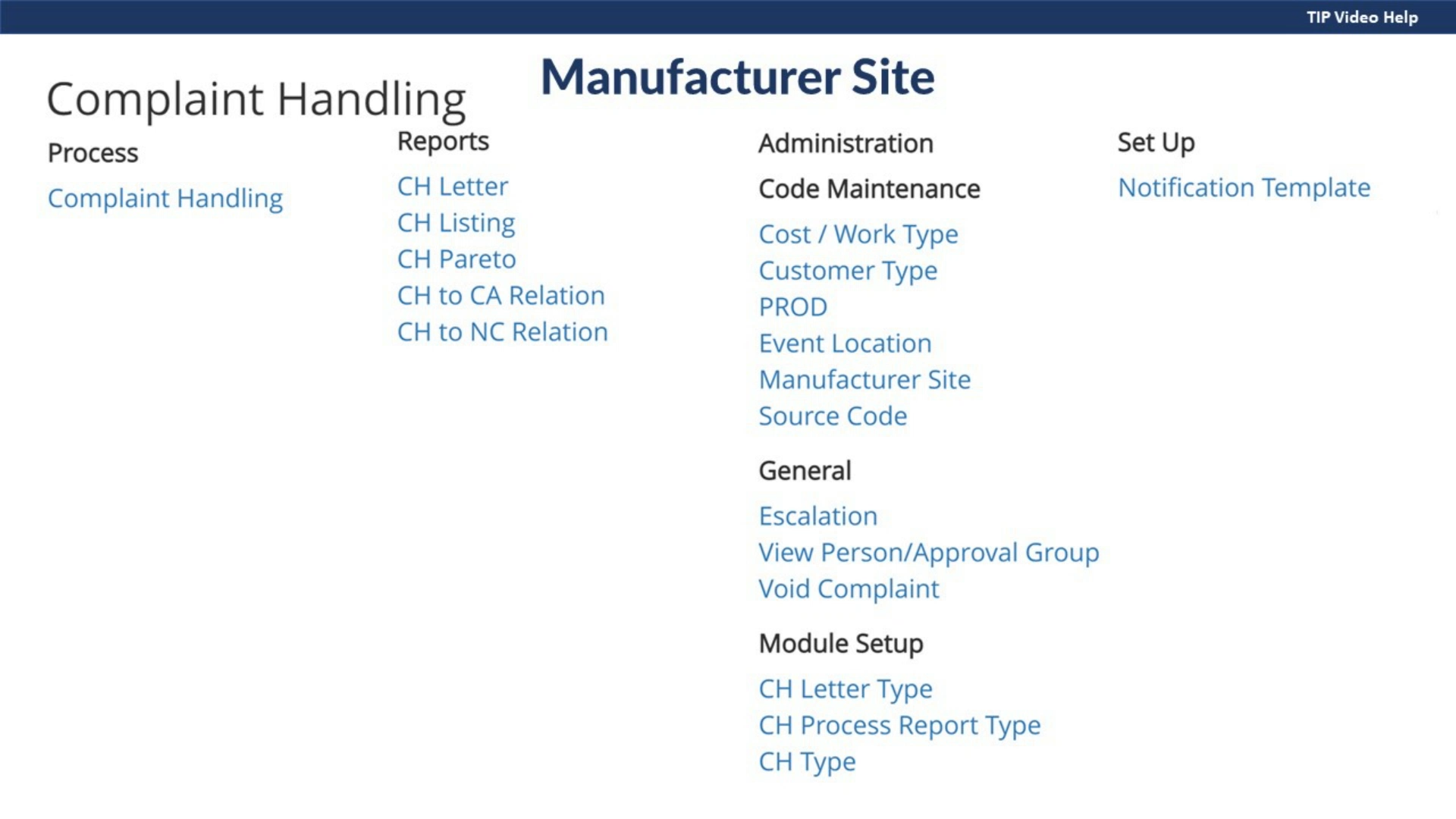 TIP Video Help

Manufacturer Site

Complaint Handling

Process

Complaint Handling

Reports

CH Letter
CH Listing
CH Pareto
CH to CA Relation
CH to NC Relation

Administration

Code Maintenance

Cost / Work Type
Customer Type
PROD
Event Location
Manufacturer Site
Source Code

General

Escalation
View Person/Approval Group
Void Complaint

Module Setup

CH Letter Type
CH Process Report Type
CH Type

Set Up

Notification Template